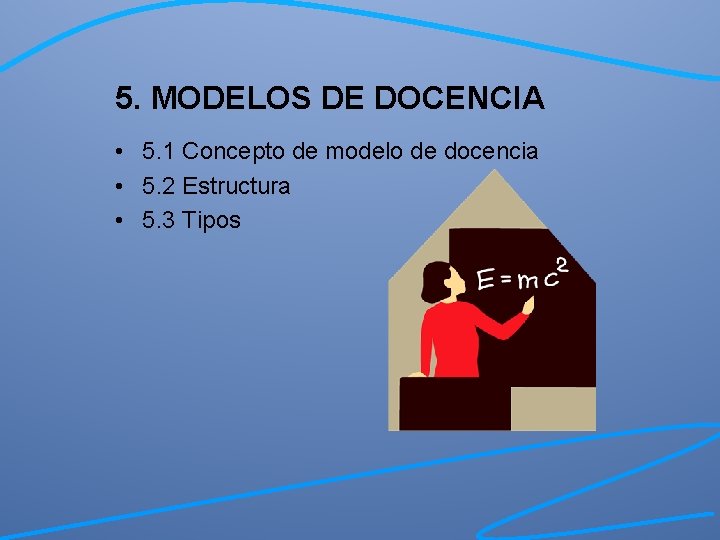 5. MODELOS DE DOCENCIA

• 5.1 Concepto de modelo de docencia
• 5.2 Estructura
• 5.3 Tipos

$E=mc^2$